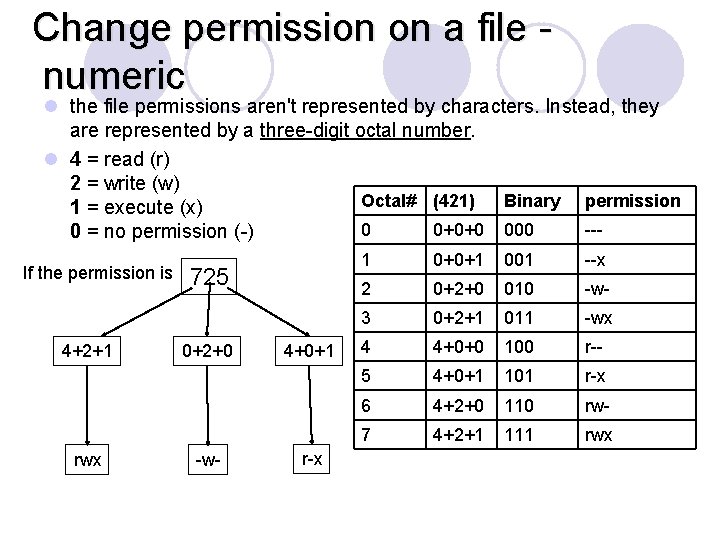 Change permission on a file - numeric

• the file permissions aren't represented by characters. Instead, they are represented by a three-digit octal number.

• 4 = read (r)
2 = write (w)
1 = execute (x)
0 = no permission (-)

If the permission is 725

4+2+1
0+2+0
4+0+1

rwx
-w-
r-x

| Octal# | (421) | Binary | permission |
|---|---|---|---|
| 0 | 0+0+0 | 000 | --- |
| 1 | 0+0+1 | 001 | --x |
| 2 | 0+2+0 | 010 | -w- |
| 3 | 0+2+1 | 011 | -wx |
| 4 | 4+0+0 | 100 | r-- |
| 5 | 4+0+1 | 101 | r-x |
| 6 | 4+2+0 | 110 | rw- |
| 7 | 4+2+1 | 111 | rwx |